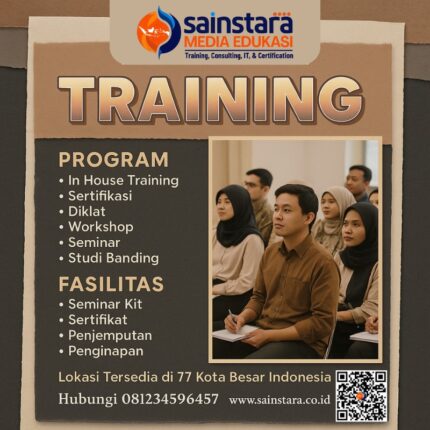 sainstara
MEDIA EDUKASI
Training, Consulting, IT, & Certification

TRAINING

PROGRAM
• In House Training
• Sertifikasi
• Diklat
• Workshop
• Seminar
• Studi Banding

FASILITAS
• Seminar Kit
• Sertifikat
• Penjemputan
• Penginapan

Lokasi Tersedia di 77 Kota Besar Indonesia
Hubungi 081234596457 www.sainstara.co.id